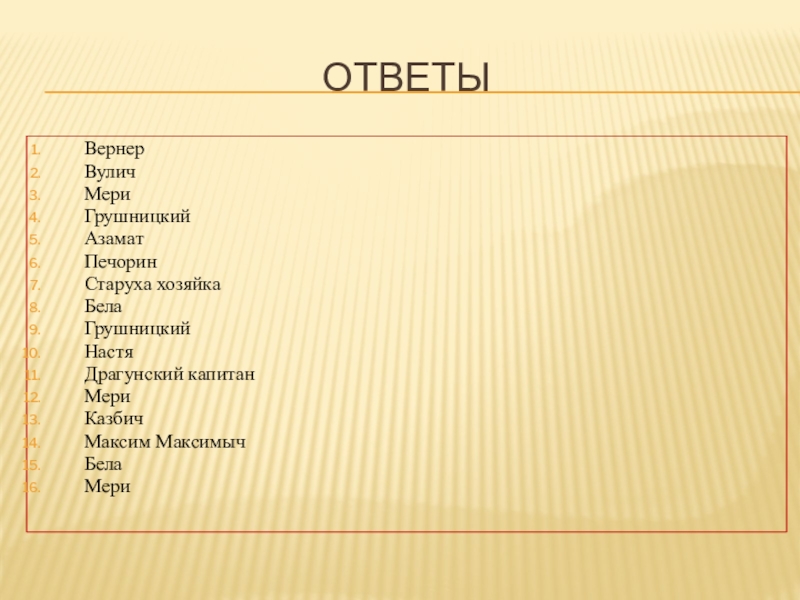 ОТВЕТЫ

1. Вернер
2. Вулич
3. Мери
4. Грушницкий
5. Азамат
6. Печорин
7. Старуха хозяйка
8. Бела
9. Грушницкий
10. Настя
11. Драгунский капитан
12. Мери
13. Казбич
14. Максим Максимыч
15. Бела
16. Мери